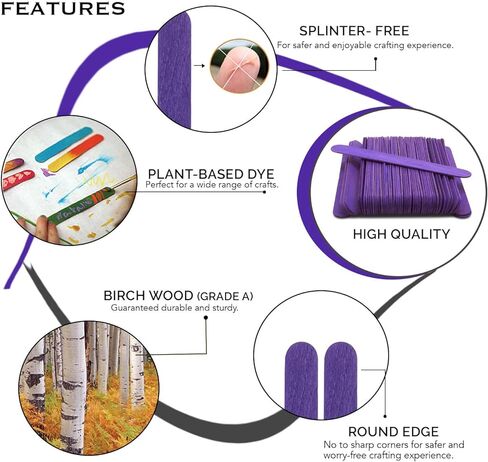 FEATURES

SPLINTER- FREE
For safer and enjoyable crafting experience.

PLANT-BASED DYE
Perfect for a wide range of crafts.

HIGH QUALITY

BIRCH WOOD (GRADE A)
Guaranteed durable and sturdy.

ROUND EDGE
No to sharp corners for safer and worry-free crafting experience.